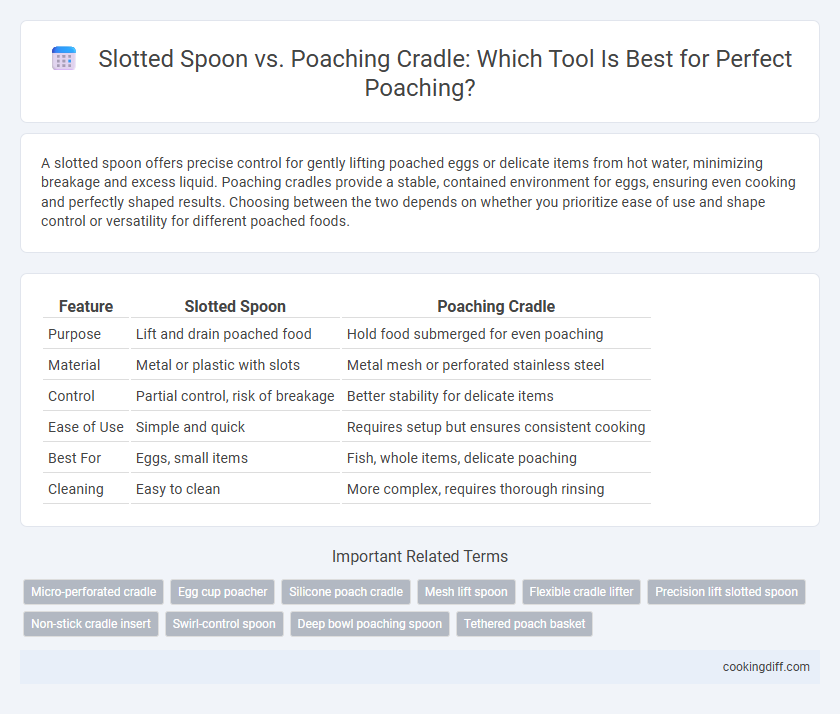 Slotted Spoon vs. Poaching Cradle: Which Tool Is Best for Perfect Poaching?

A slotted spoon offers precise control for gently lifting poached eggs or delicate items from hot water, minimizing breakage and excess liquid. Poaching cradles provide a stable, contained environment for eggs, ensuring even cooking and perfectly shaped results. Choosing between the two depends on whether you prioritize ease of use and shape control or versatility for different poached foods.

| Feature | Slotted Spoon | Poaching Cradle |
|---|---|---|
| Purpose | Lift and drain poached food | Hold food submerged for even poaching |
| Material | Metal or plastic with slots | Metal mesh or perforated stainless steel |
| Control | Partial control, risk of breakage | Better stability for delicate items |
| Ease of Use | Simple and quick | Requires setup but ensures consistent cooking |
| Best For | Eggs, small items | Fish, whole items, delicate poaching |
| Cleaning | Easy to clean | More complex, requires thorough rinsing |

Important Related Terms

Micro-perforated cradle
Egg cup poacher
Silicone poach cradle
Mesh lift spoon
Flexible cradle lifter
Precision lift slotted spoon
Non-stick cradle insert
Swirl-control spoon
Deep bowl poaching spoon
Tethered poach basket

cookingdiff.com